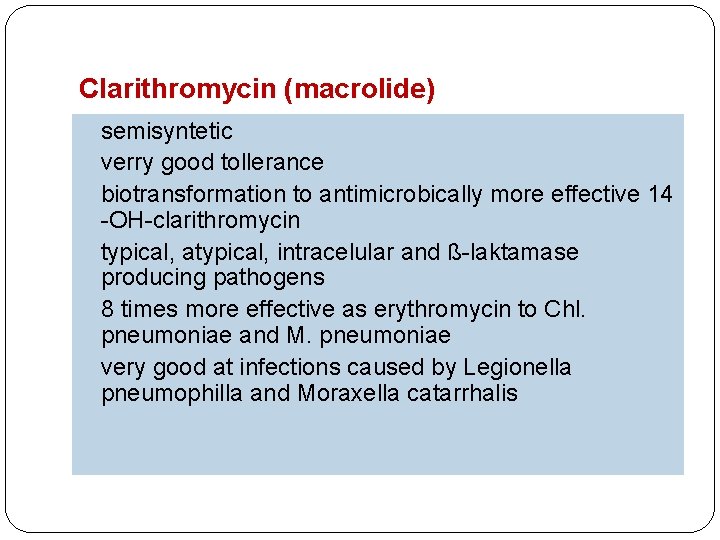 Clarithromycin (macrolide)

semisyntetic

verry good tollerance

biotransformation to antimicrobically more effective 14 -OH-clarithromycin

typical, atypical, intracelular and ß-laktamase producing pathogens

8 times more effective as erythromycin to Chl. pneumoniae and M. pneumoniae

very good at infections caused by Legionella pneumophilla and Moraxella catarrhalis